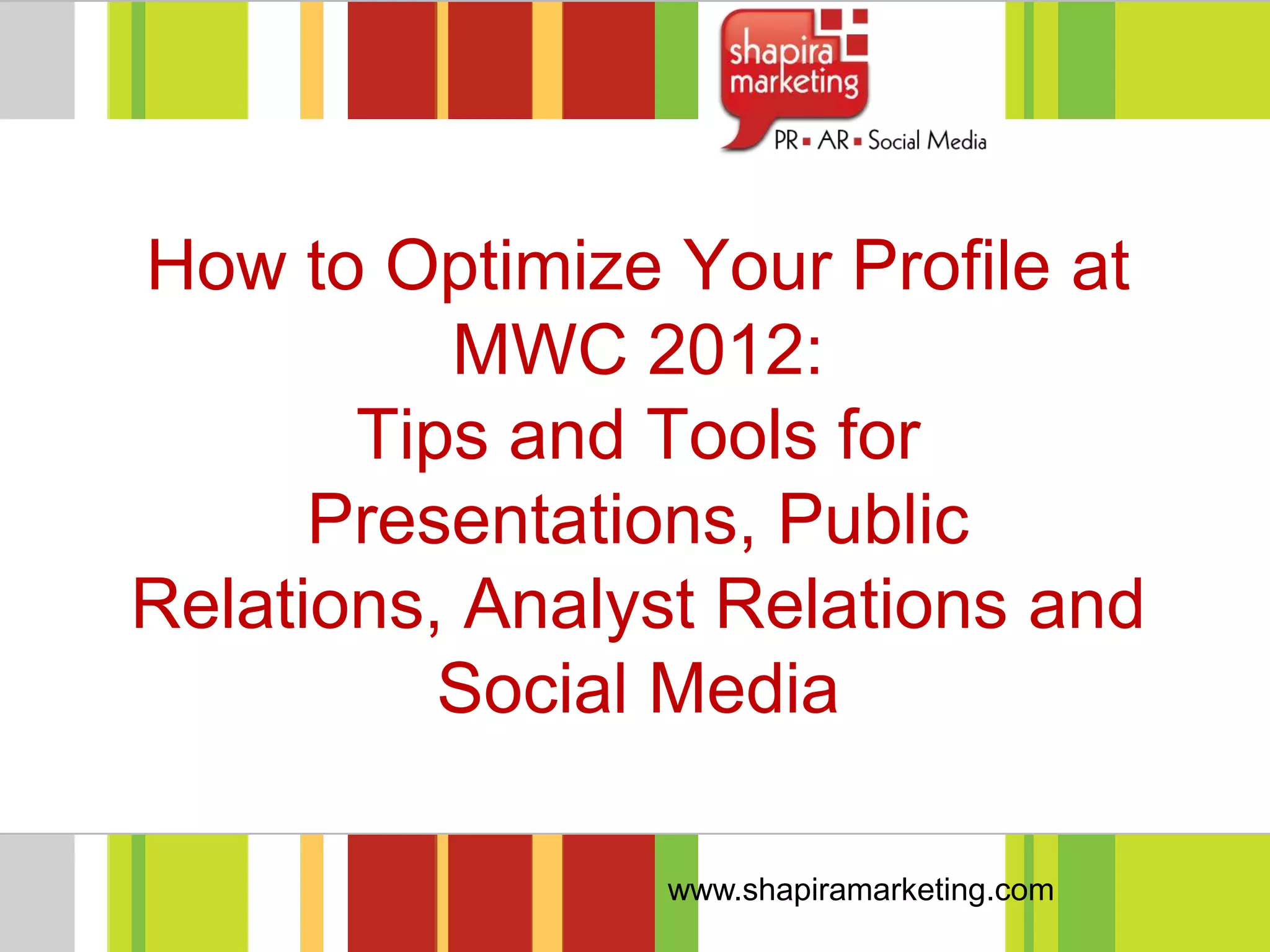 shapira marketing
PR ▪ AR ▪ Social Media

How to Optimize Your Profile at MWC 2012:
Tips and Tools for Presentations, Public Relations, Analyst Relations and Social Media

www.shapiramarketing.com